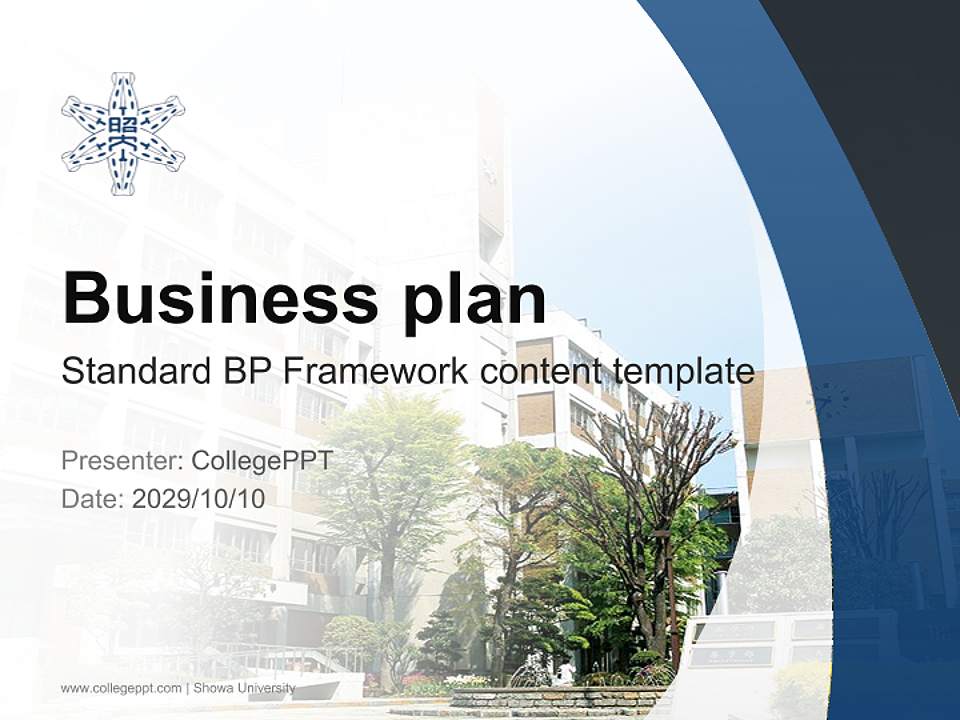 昭大

Business plan

Standard BP Framework content template

Presenter: CollegePPT
Date: 2029/10/10

www.collegeppt.com | Showa University